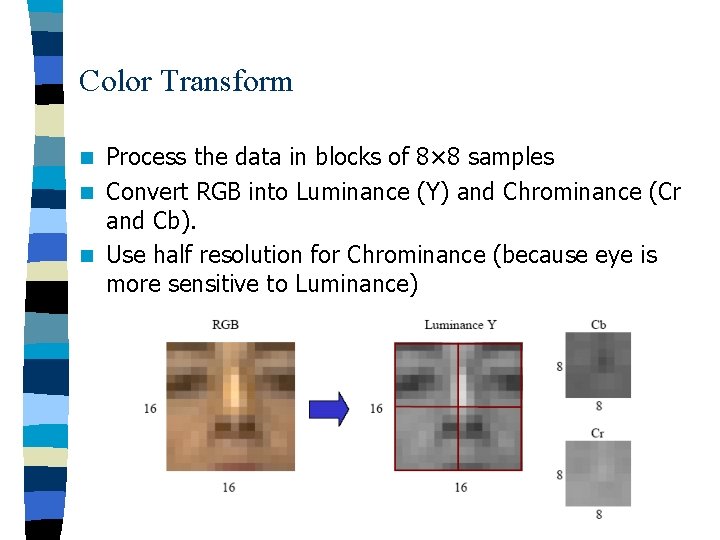 Color Transform

Process the data in blocks of 8×8 samples

Convert RGB into Luminance (Y) and Chrominance (Cr and Cb).

Use half resolution for Chrominance (because eye is more sensitive to Luminance)

RGB

16

16

Luminance Y

16

16

Cb

8

8

Cr

8

8